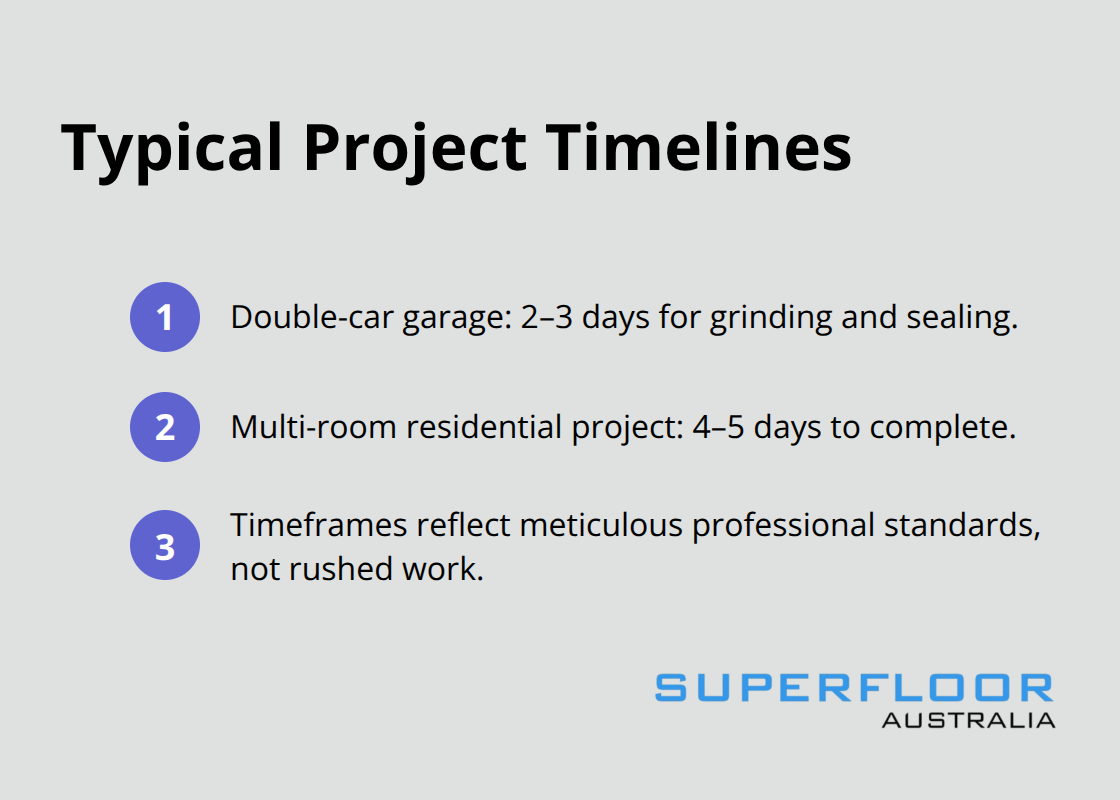 Typical Project Timelines

1 Double-car garage: 2–3 days for grinding and sealing.

2 Multi-room residential project: 4–5 days to complete.

3 Timeframes reflect meticulous professional standards, not rushed work.

SUPERFLOOR
AUSTRALIA